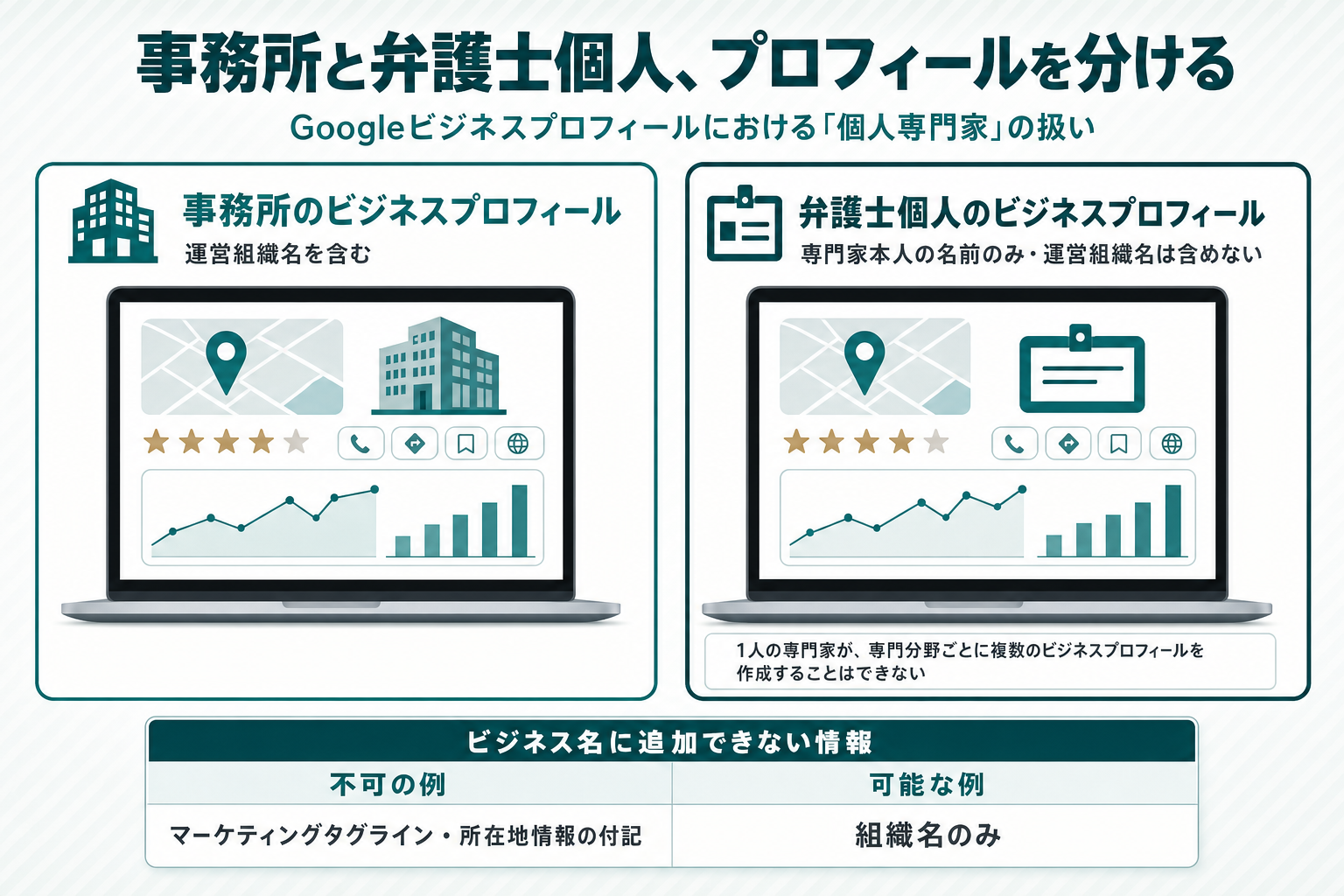 事務所と弁護士個人、プロフィールを分ける

Googleビジネスプロフィールにおける「個人専門家」の扱い

事務所のビジネスプロフィール
運営組織名を含む

弁護士個人のビジネスプロフィール
専門家本人の名前のみ・運営組織名は含めない

1人の専門家が、専門分野ごとに複数のビジネスプロフィールを作成することはできない

ビジネス名に追加できない情報

| 不可の例 | 可能な例 |
|---|---|
| マーケティングタグライン・所在地情報の付記 | 組織名のみ |